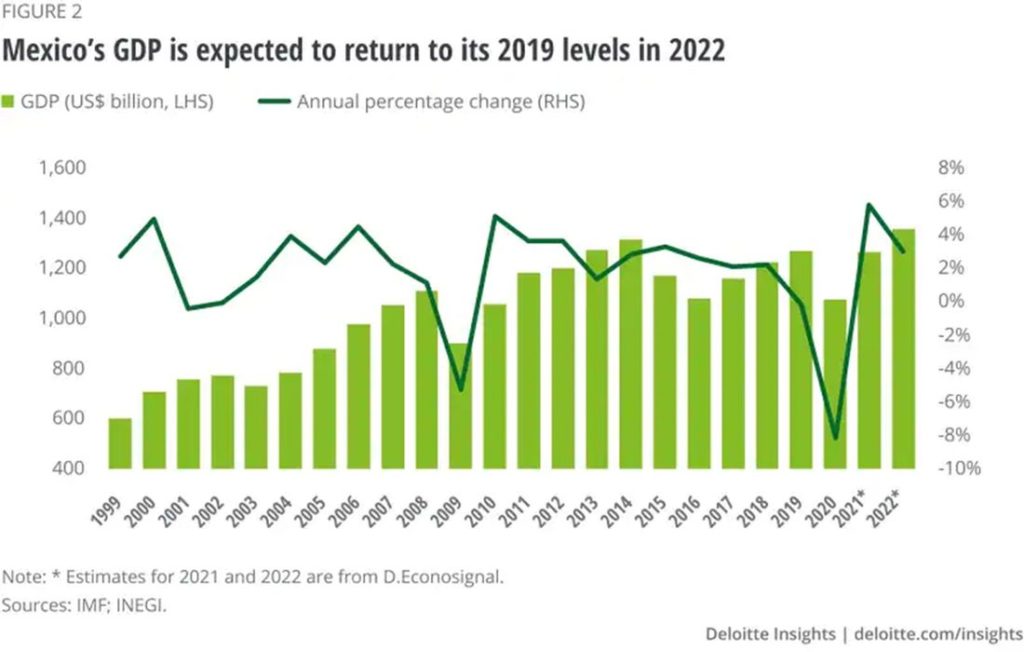 FIGURE 2

Mexico's GDP is expected to return to its 2019 levels in 2022

GDP (US$ billion, LHS) Annual percentage change (RHS)

1,600
1,400
1,200
1,000
800
600
400

8%
6%
4%
2%
0%
-2%
-4%
-6%
-8%
-10%

1999 2000 2001 2002 2003 2004 2005 2006 2007 2008 2009 2010 2011 2012 2013 2014 2015 2016 2017 2018 2019 2020 2021* 2022*

Note: * Estimates for 2021 and 2022 are from D.Econosignal.
Sources: IMF; INEGI.

Deloitte Insights | deloitte.com/insights